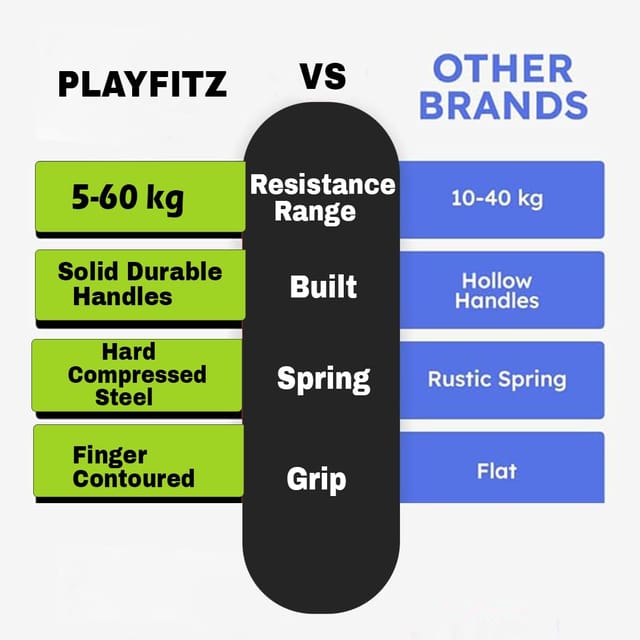 | PLAYFITZ | VS | OTHER BRANDS |
|---|---|---|
| 5-60 kg | Resistance Range | 10-40 kg |
| Solid Durable Handles | Built | Hollow Handles |
| Hard Compressed Steel | Spring | Rustic Spring |
| Finger Contoured | Grip | Flat |